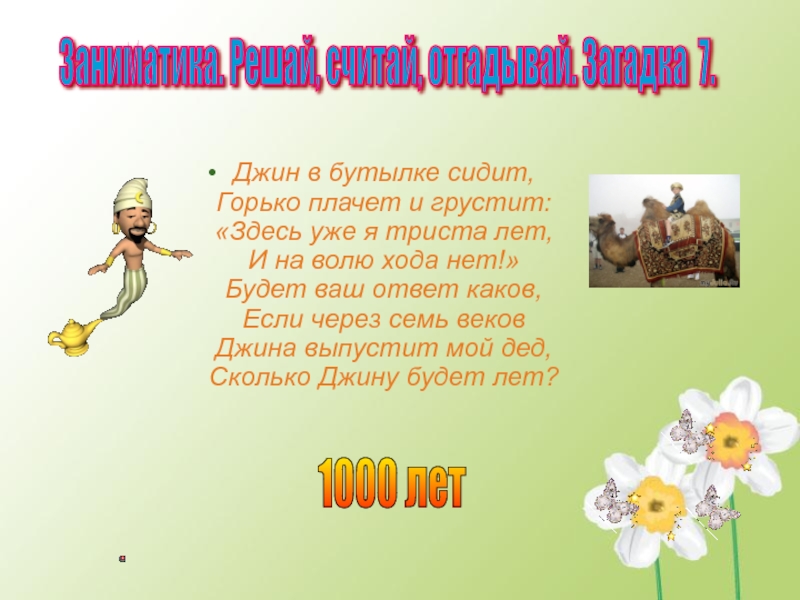 Заниматика. Решай, считай, отгадывай. Загадка 7.

• Джин в бутылке сидит,
Горько плачет и грустит:
«Здесь уже я триста лет,
И на волю хода нет!»
Будет ваш ответ каков,
Если через семь веков
Джина выпустит мой дед,
Сколько Джину будет лет?

1000 лет